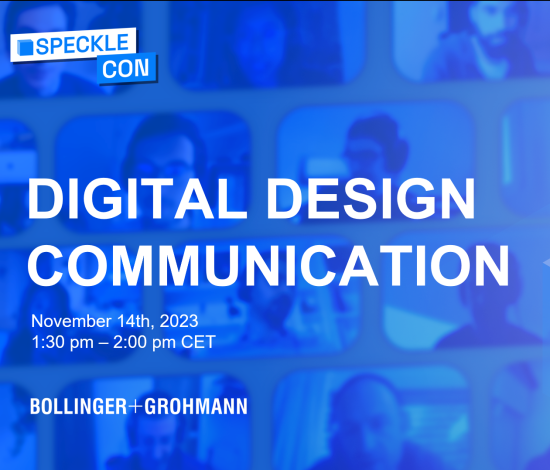 SPECKLE CON

DIGITAL DESIGN COMMUNICATION

November 14th, 2023
1:30 pm – 2:00 pm CET

BOLLINGER+GROHMANN